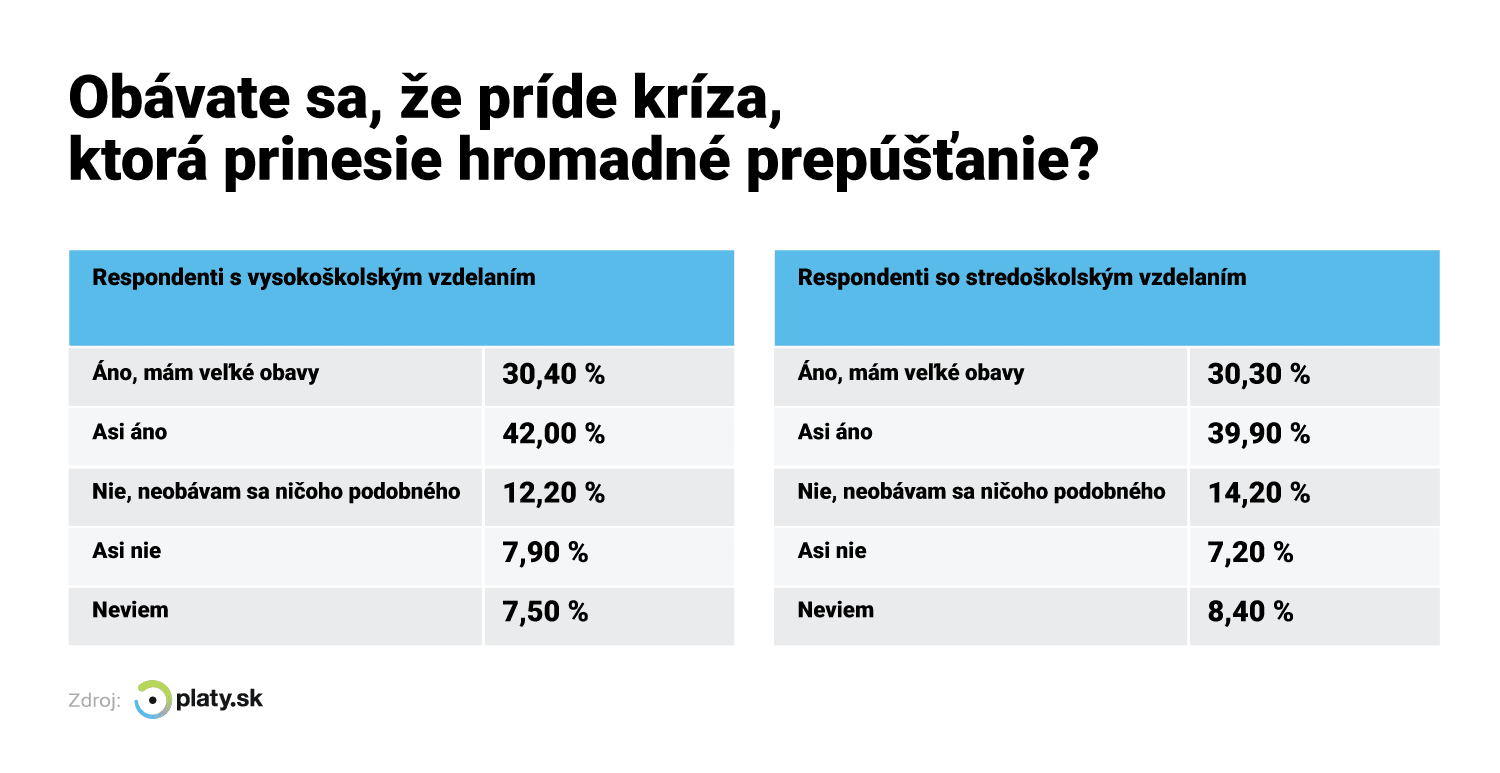 Obávate sa, že príde kríza, ktorá prinesie hromadné prepúšťanie?

| Respondenti s vysokoškolským vzdelaním | |
|---|---|
| Áno, mám veľké obavy | 30,40 % |
| Asi áno | 42,00 % |
| Nie, neobávam sa ničoho podobného | 12,20 % |
| Asi nie | 7,90 % |
| Neviem | 7,50 % |

| Respondenti so stredoškolským vzdelaním | |
|---|---|
| Áno, mám veľké obavy | 30,30 % |
| Asi áno | 39,90 % |
| Nie, neobávam sa ničoho podobného | 14,20 % |
| Asi nie | 7,20 % |
| Neviem | 8,40 % |

Zdroj: platy.sk